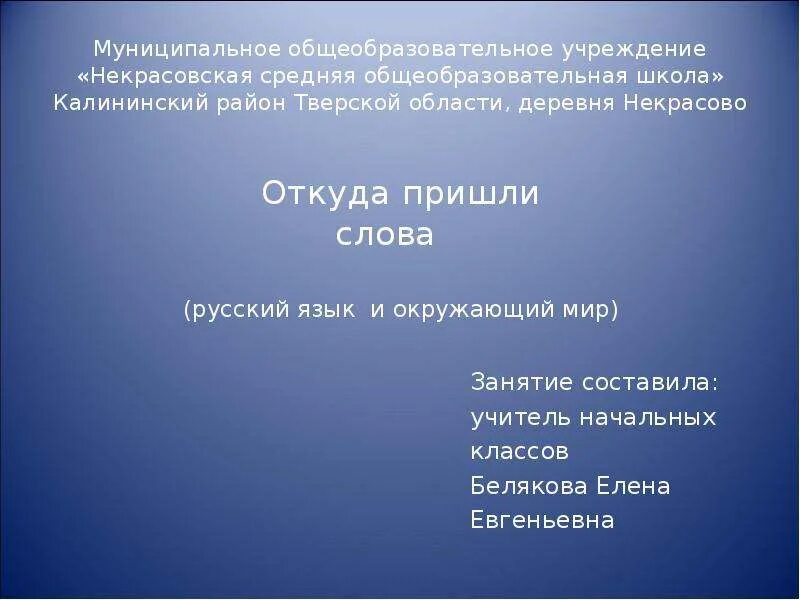 Муниципальное общеобразовательное учреждение «Некрасовская средняя общеобразовательная школа» Калининский район Тверской области, деревня Некрасово

Откуда пришли слова

(русский язык и окружающий мир)

Занятие составила: учитель начальных классов Белякова Елена Евгеньевна